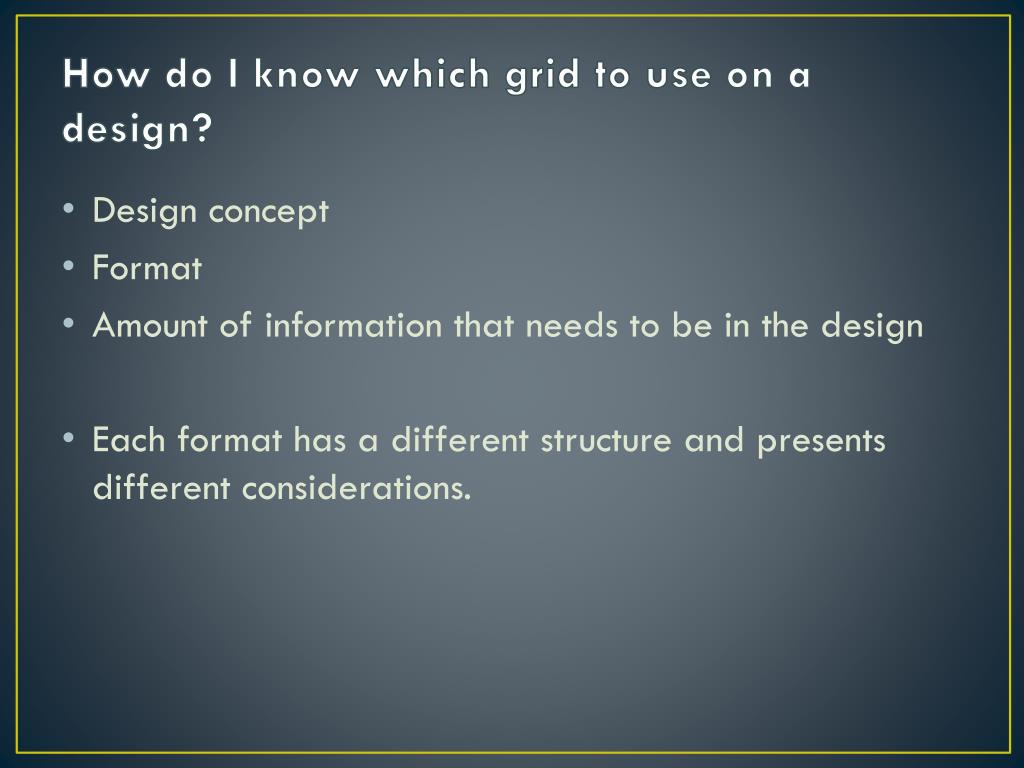 How do I know which grid to use on a design?

• Design concept
• Format
• Amount of information that needs to be in the design

• Each format has a different structure and presents different considerations.